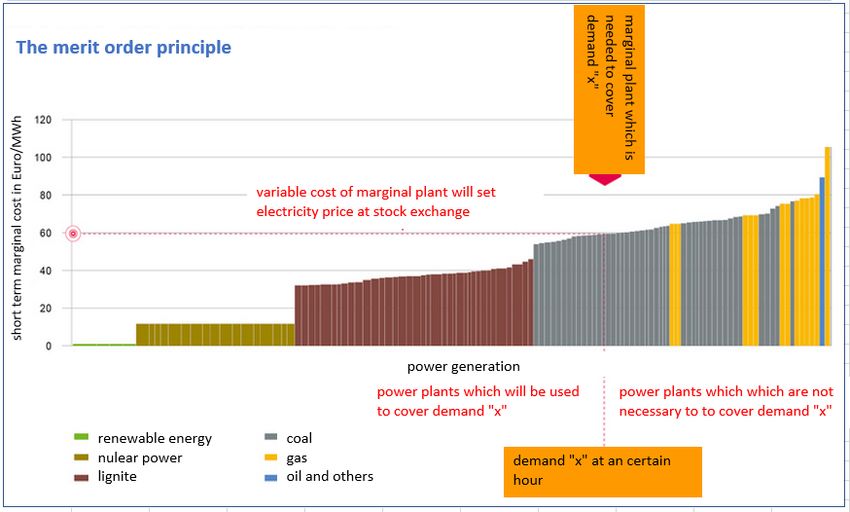 The merit order principle

marginal plant which is needed to cover demand "x"

short term marginal cost in Euro/MWh

120
100
80
60
40
20
0

variable cost of marginal plant will set electricity price at stock exchange

power generation

power plants which will be used to cover demand "x"

power plants which which are not necessary to to cover demand "x"

renewable energy
nulear power
lignite
coal
gas
oil and others

demand "x" at an certain hour